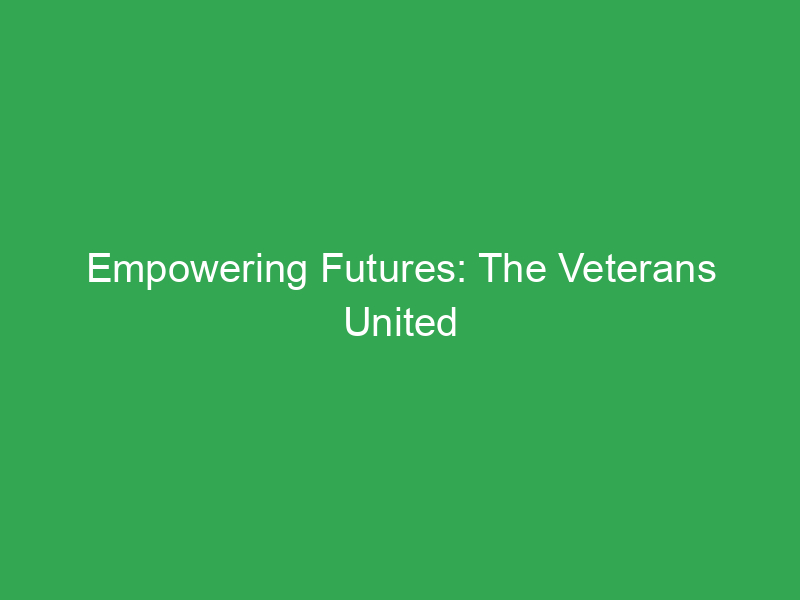 Empowering Futures: The Veterans United